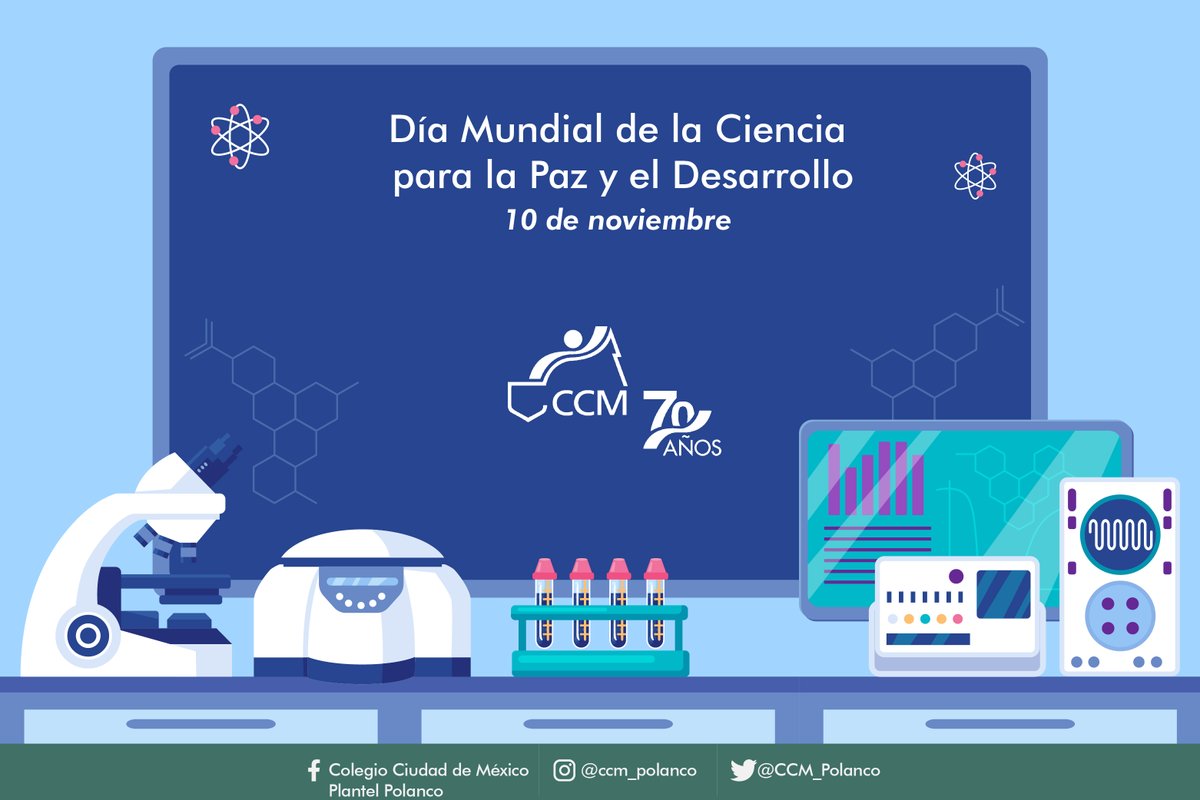 Día Mundial de la Ciencia para la Paz y el Desarrollo
10 de noviembre

CCM 70 AÑOS

Colegio Ciudad de México Plantel Polanco
@ccm_polanco
@CCM_Polanco